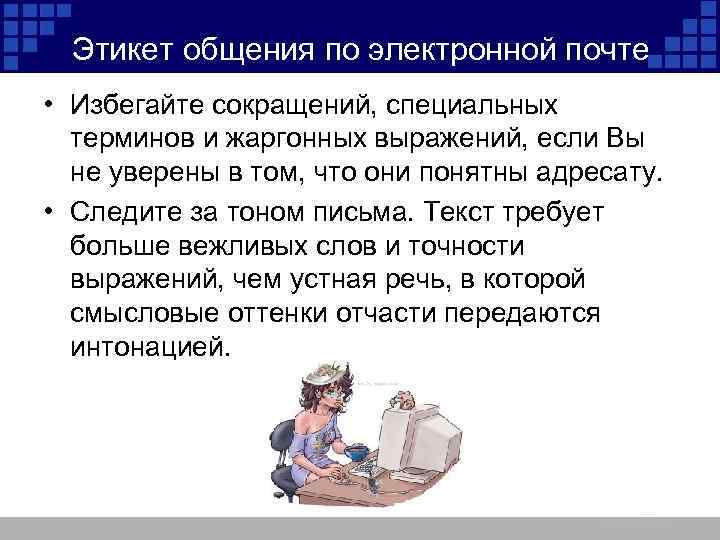 Этикет общения по электронной почте

• Избегайте сокращений, специальных терминов и жаргонных выражений, если Вы не уверены в том, что они понятны адресату.

• Следите за тоном письма. Текст требует больше вежливых слов и точности выражений, чем устная речь, в которой смысловые оттенки отчасти передаются интонацией.